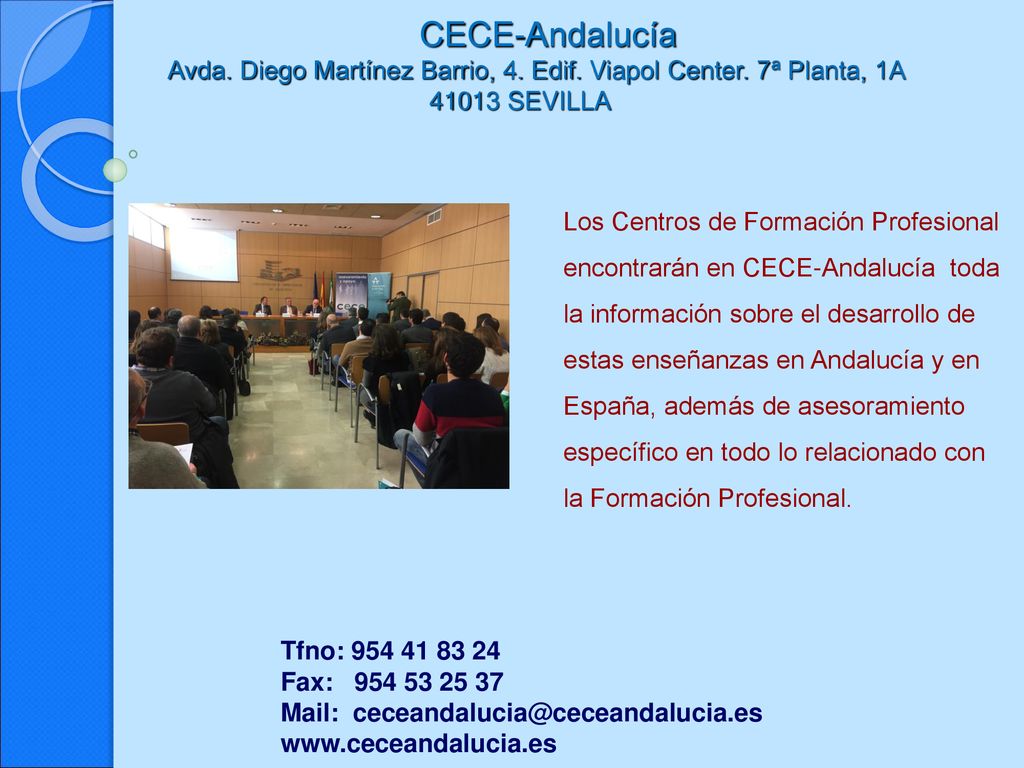 CECE-Andalucía
Avda. Diego Martínez Barrio, 4. Edif. Viapol Center. 7ª Planta, 1A
41013 SEVILLA

Los Centros de Formación Profesional encontrarán en CECE-Andalucía toda la información sobre el desarrollo de estas enseñanzas en Andalucía y en España, además de asesoramiento específico en todo lo relacionado con la Formación Profesional.

Tfno: 954 41 83 24
Fax: 954 53 25 37
Mail: ceceandalucia@ceceandalucia.es
www.ceceandalucia.es